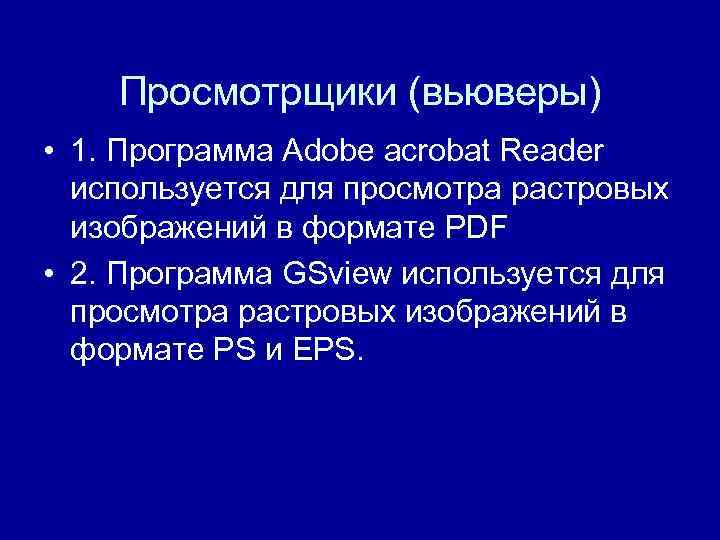 Просмотрщики (вьюверы)

• 1. Программа Adobe acrobat Reader используется для просмотра растровых изображений в формате PDF

• 2. Программа GSview используется для просмотра растровых изображений в формате PS и EPS.